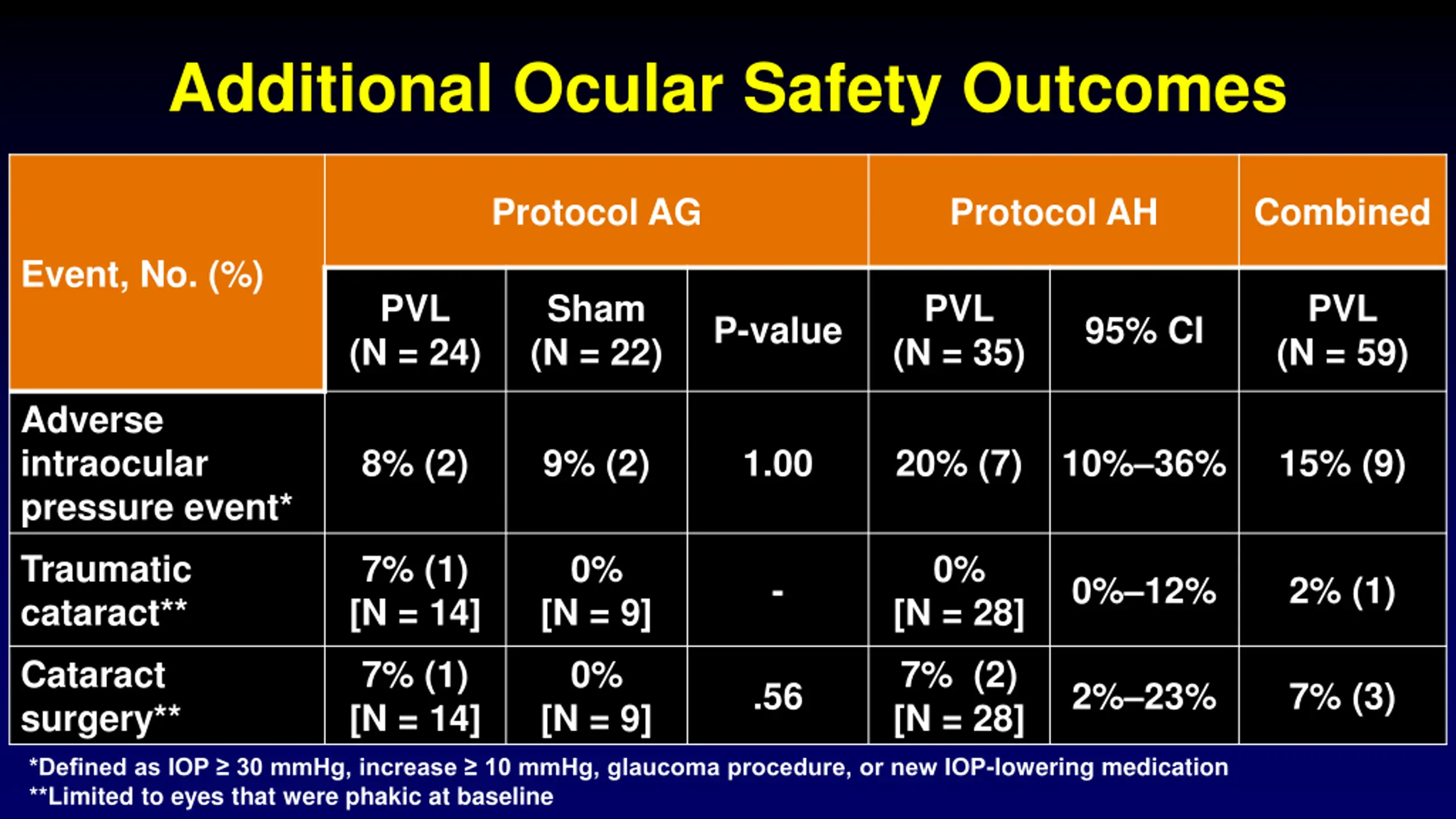 Additional Ocular Safety Outcomes

| Event, No. (%) | Protocol AG | | | Protocol AH | | Combined |
|---|---|---|---|---|---|---|
| | PVL (N = 24) | Sham (N = 22) | P-value | PVL (N = 35) | 95% CI | PVL (N = 59) |
| Adverse intraocular pressure event* | 8% (2) | 9% (2) | 1.00 | 20% (7) | 10%–36% | 15% (9) |
| Traumatic cataract** | 7% (1) [N = 14] | 0% [N = 9] | - | 0% [N = 28] | 0%–12% | 2% (1) |
| Cataract surgery** | 7% (1) [N = 14] | 0% [N = 9] | .56 | 7% (2) [N = 28] | 2%–23% | 7% (3) |

*Defined as IOP ≥ 30 mmHg, increase ≥ 10 mmHg, glaucoma procedure, or new IOP-lowering medication
**Limited to eyes that were phakic at baseline